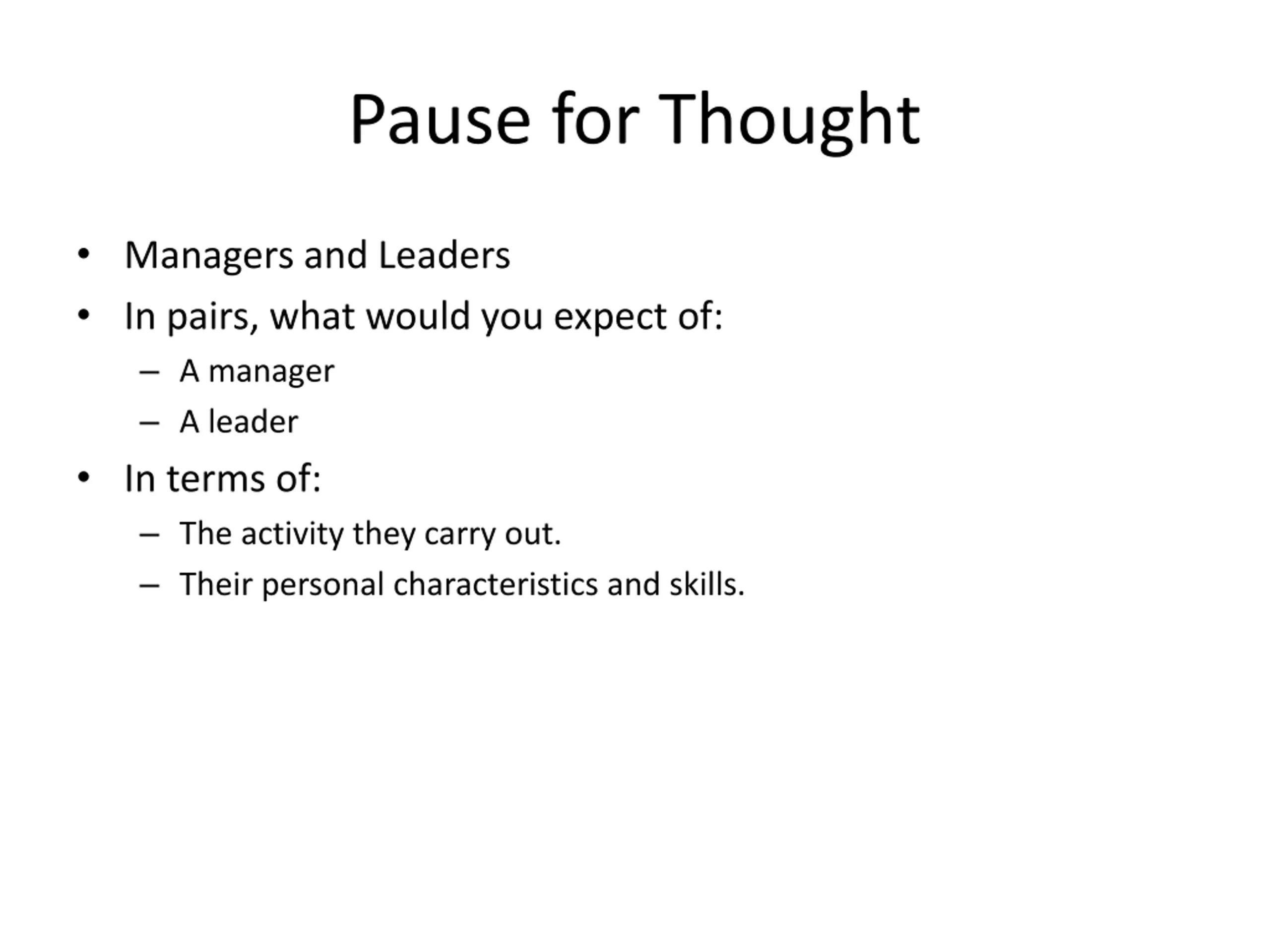 Pause for Thought

• Managers and Leaders
• In pairs, what would you expect of:
 – A manager
 – A leader
• In terms of:
 – The activity they carry out.
 – Their personal characteristics and skills.